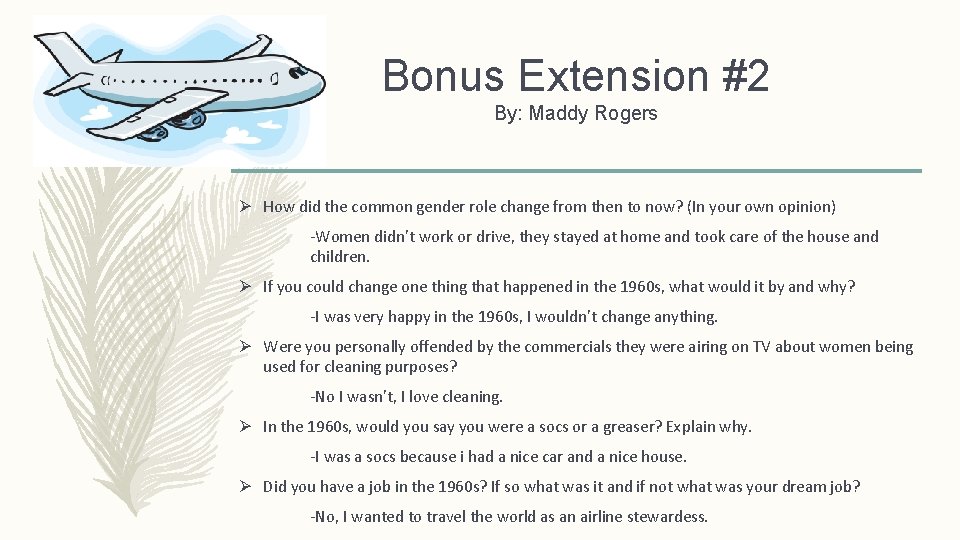 Bonus Extension #2

By: Maddy Rogers

➢ How did the common gender role change from then to now? (In your own opinion)

-Women didn't work or drive, they stayed at home and took care of the house and children.

➢ If you could change one thing that happened in the 1960s, what would it by and why?

-I was very happy in the 1960s, I wouldn't change anything.

➢ Were you personally offended by the commercials they were airing on TV about women being used for cleaning purposes?

-No I wasn't, I love cleaning.

➢ In the 1960s, would you say you were a socs or a greaser? Explain why.

-I was a socs because i had a nice car and a nice house.

➢ Did you have a job in the 1960s? If so what was it and if not what was your dream job?

-No, I wanted to travel the world as an airline stewardess.